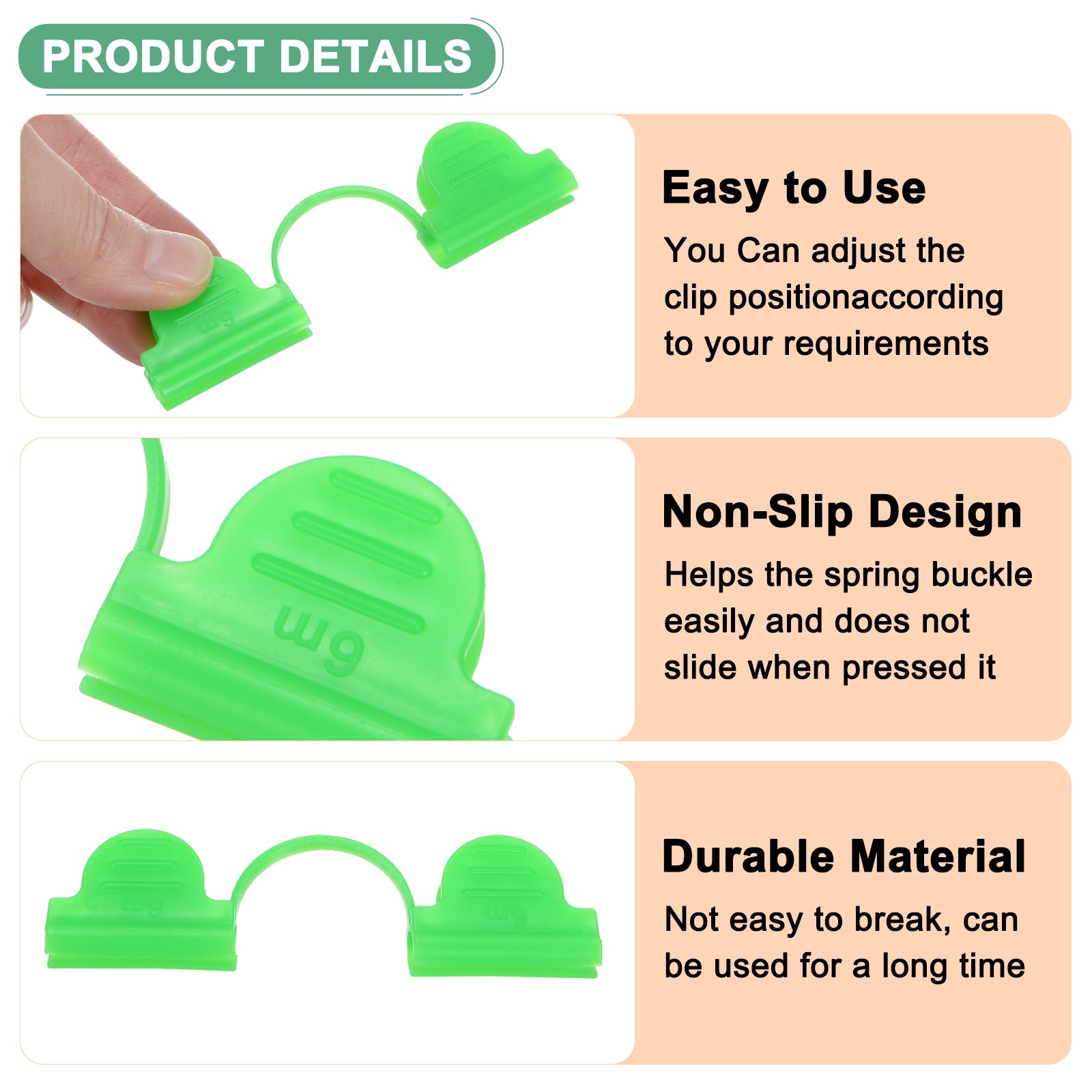 PRODUCT DETAILS

6m

6m

Easy to Use

You Can adjust the clip positionaccording to your requirements

6m

Non-Slip Design

Helps the spring buckle easily and does not slide when pressed it

6m

6m

Durable Material

Not easy to break, can be used for a long time